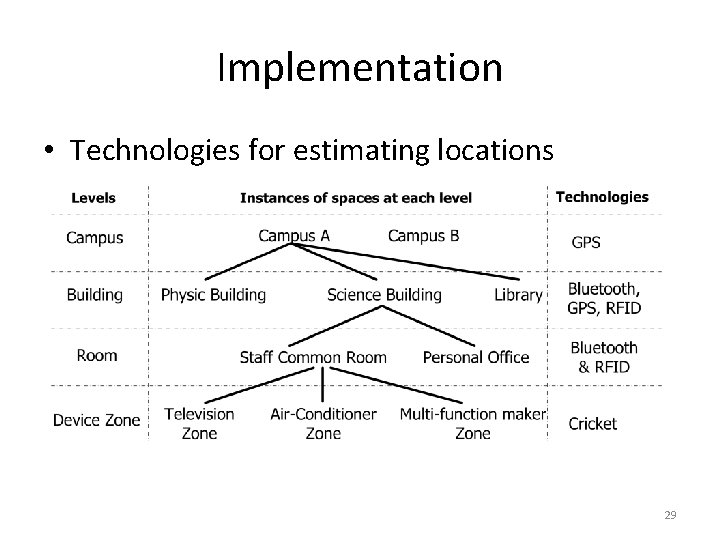 Implementation

• Technologies for estimating locations

| Levels | Instances of spaces at each level | Technologies |
|---|---|---|
| Campus | Campus A   Campus B | GPS |
| Building | Physic Building   Science Building   Library | Bluetooth, GPS, RFID |
| Room | Staff Common Room   Personal Office | Bluetooth & RFID |
| Device Zone | Television Zone   Air-Conditioner Zone   Multi-function maker Zone | Cricket |

29